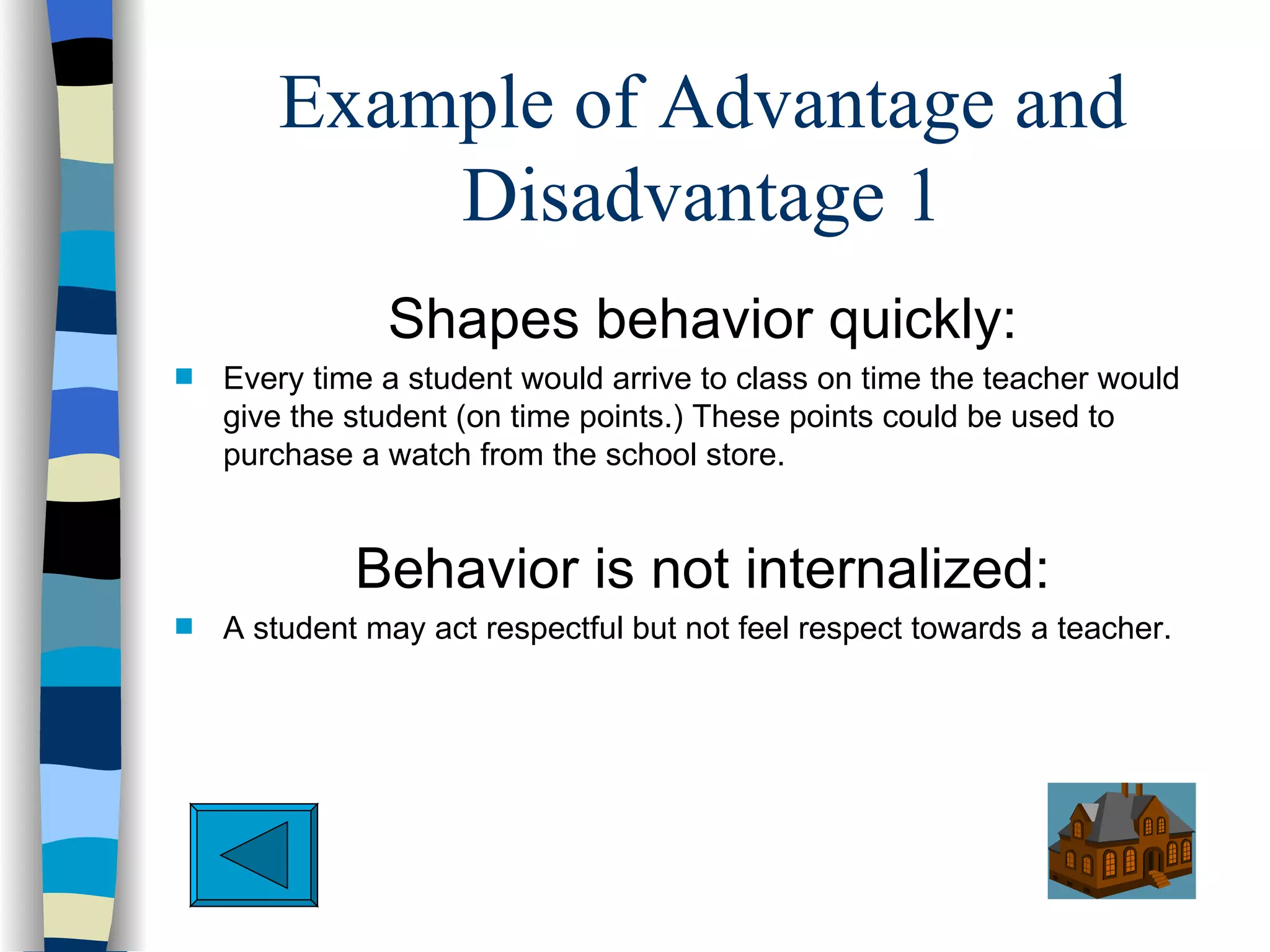 Example of Advantage and Disadvantage 1

Shapes behavior quickly:

Every time a student would arrive to class on time the teacher would give the student (on time points.) These points could be used to purchase a watch from the school store.

Behavior is not internalized:

A student may act respectful but not feel respect towards a teacher.